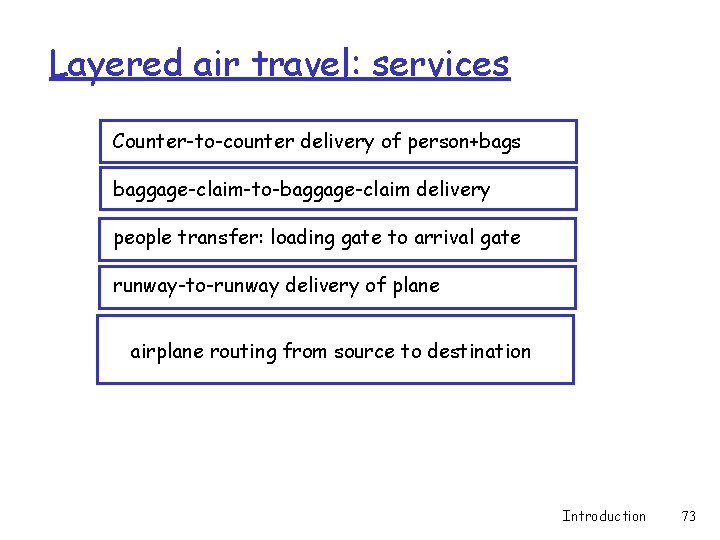 Layered air travel: services

Counter-to-counter delivery of person+bags

baggage-claim-to-baggage-claim delivery

people transfer: loading gate to arrival gate

runway-to-runway delivery of plane

airplane routing from source to destination

Introduction 73